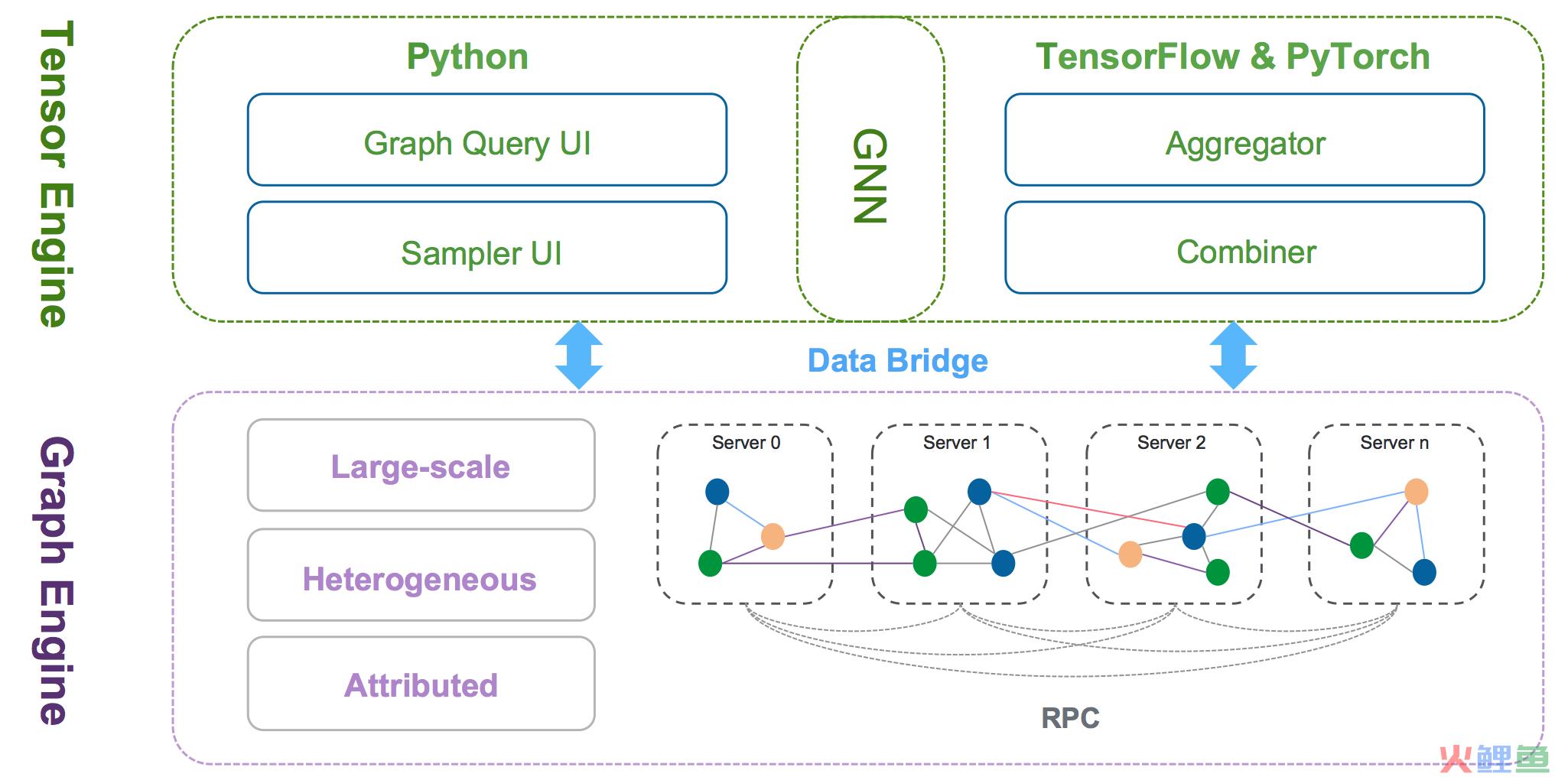 Tensor Engine

Python

Graph Query UI

Sampler UI

GNN

TensorFlow & PyTorch

Aggregator

Combiner

Data Bridge

Graph Engine

Large-scale

Heterogeneous

Attributed

Server 0

Server 1

Server 2

Server n

RPC

火鲤鱼